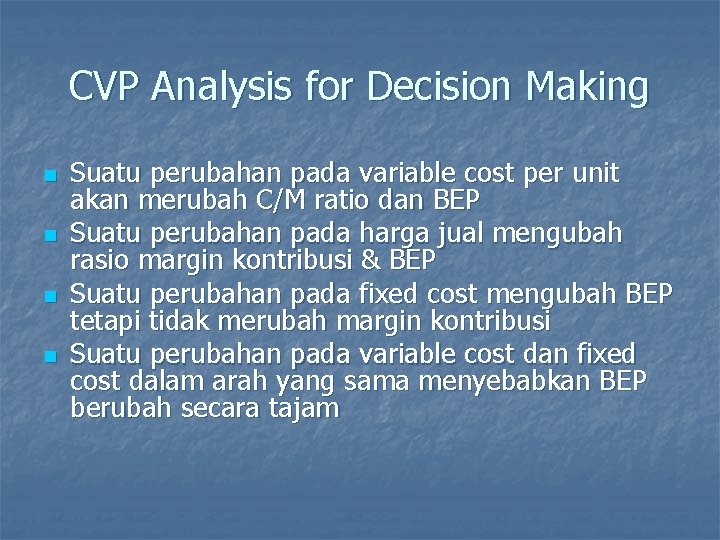 CVP Analysis for Decision Making

- Suatu perubahan pada variable cost per unit akan merubah C/M ratio dan BEP
- Suatu perubahan pada harga jual mengubah rasio margin kontribusi & BEP
- Suatu perubahan pada fixed cost mengubah BEP tetapi tidak merubah margin kontribusi
- Suatu perubahan pada variable cost dan fixed cost dalam arah yang sama menyebabkan BEP berubah secara tajam